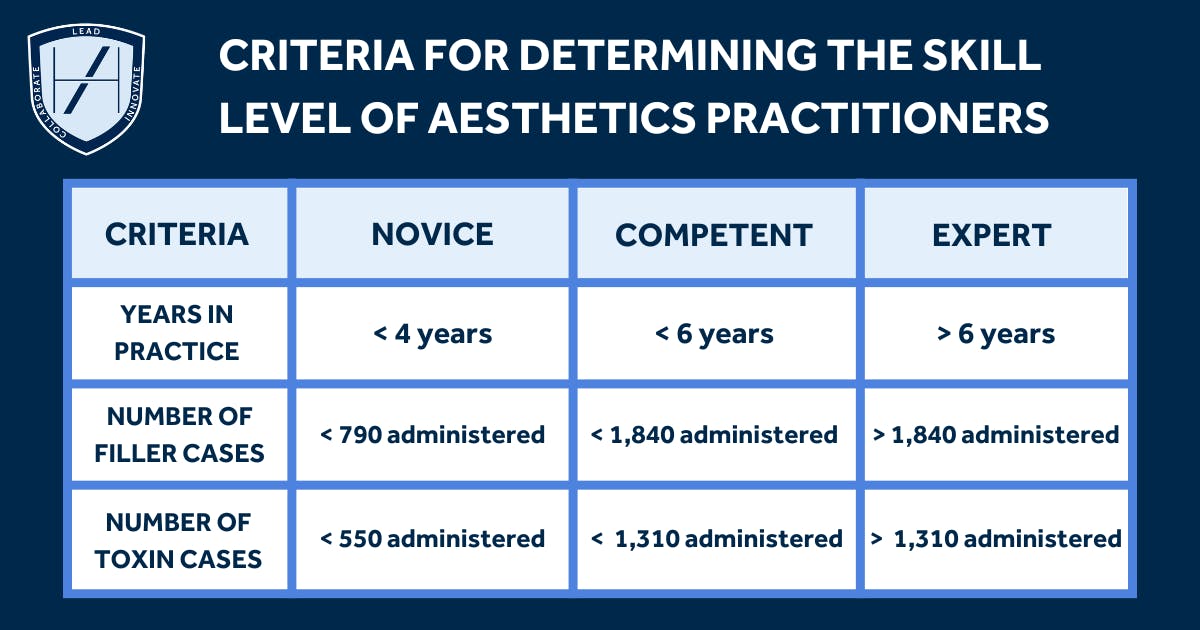 LEAD
COLLABORATE
INNOVATE

CRITERIA FOR DETERMINING THE SKILL LEVEL OF AESTHETICS PRACTITIONERS

| CRITERIA | NOVICE | COMPETENT | EXPERT |
|---|---|---|---|
| YEARS IN PRACTICE | < 4 years | < 6 years | > 6 years |
| NUMBER OF FILLER CASES | < 790 administered | < 1,840 administered | > 1,840 administered |
| NUMBER OF TOXIN CASES | < 550 administered | < 1,310 administered | > 1,310 administered |